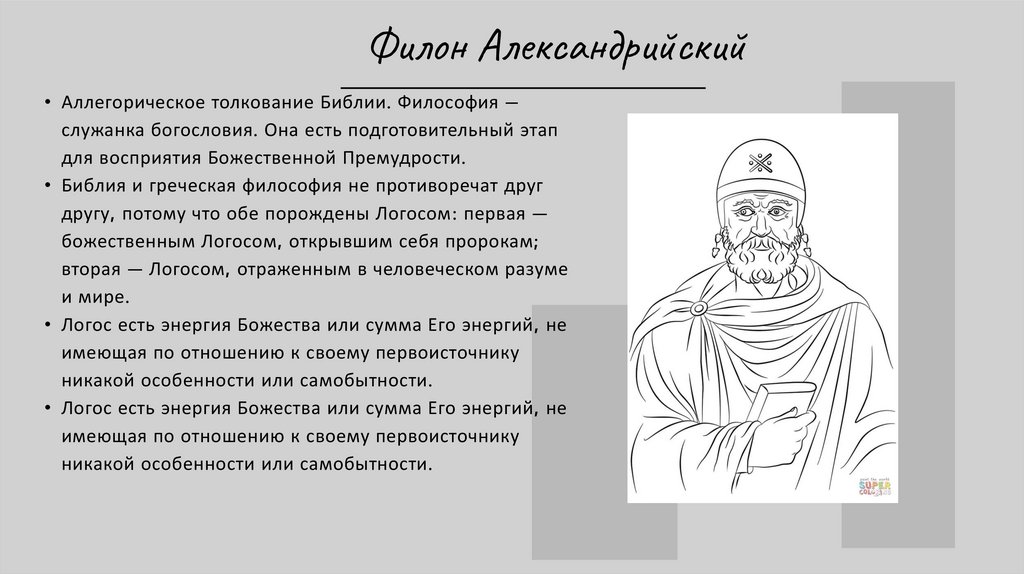 Филон Александрийский

• Аллегорическое толкование Библии. Философия — служанка богословия. Она есть подготовительный этап для восприятия Божественной Премудрости.
• Библия и греческая философия не противоречат друг другу, потому что обе порождены Логосом: первая — божественным Логосом, открывшим себя пророкам; вторая — Логосом, отраженным в человеческом разуме и мире.
• Логос есть энергия Божества или сумма Его энергий, не имеющая по отношению к своему первоисточнику никакой особенности или самобытности.
• Логос есть энергия Божества или сумма Его энергий, не имеющая по отношению к своему первоисточнику никакой особенности или самобытности.

SUPER COLORING